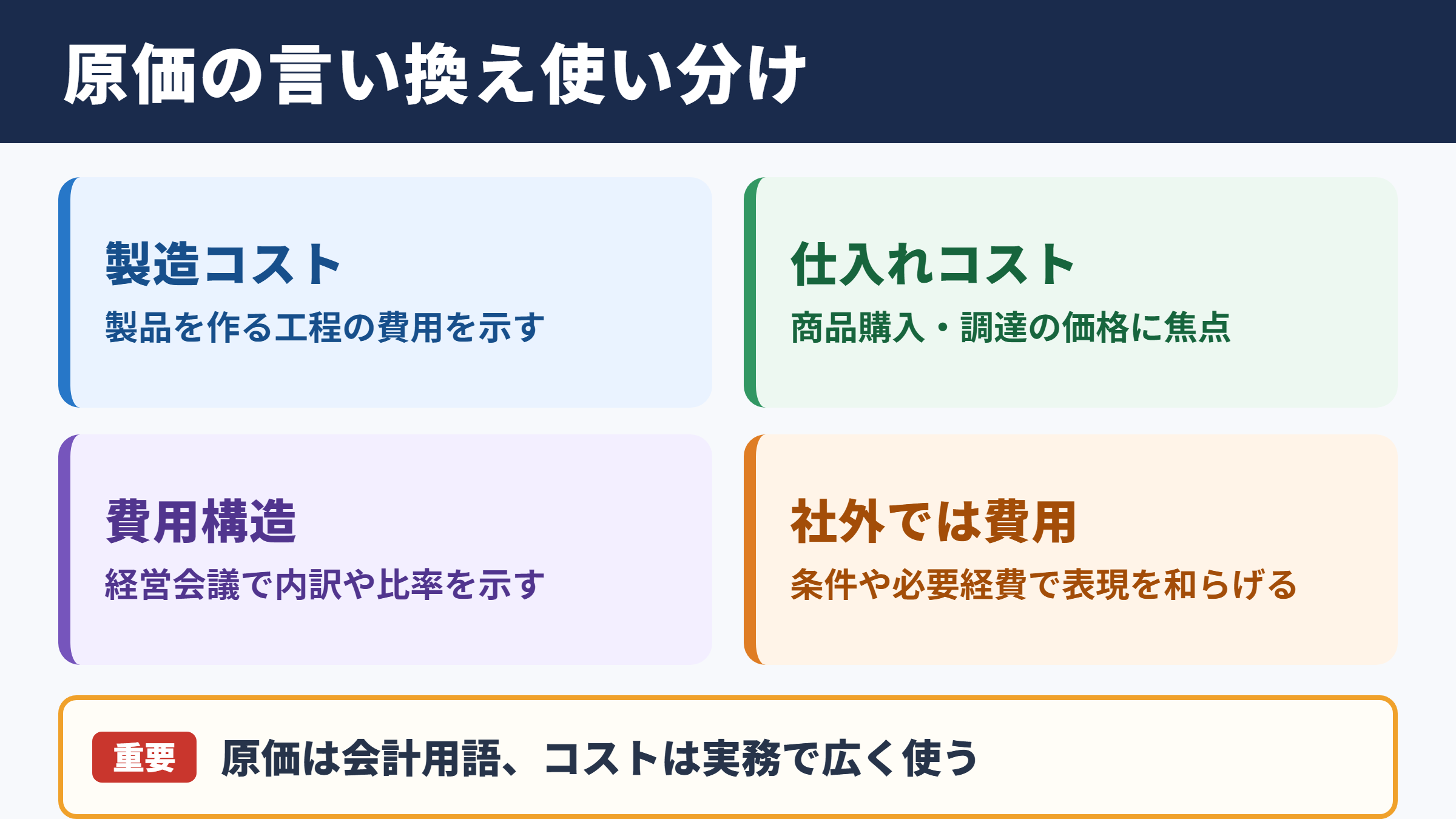 原価の言い換え使い分け

製造コスト
製品を作る工程の費用を示す

仕入れコスト
商品購入・調達の価格に焦点

費用構造
経営会議で内訳や比率を示す

社外では費用
条件や必要経費で表現を和らげる

重要 原価は会計用語、コストは実務で広く使う